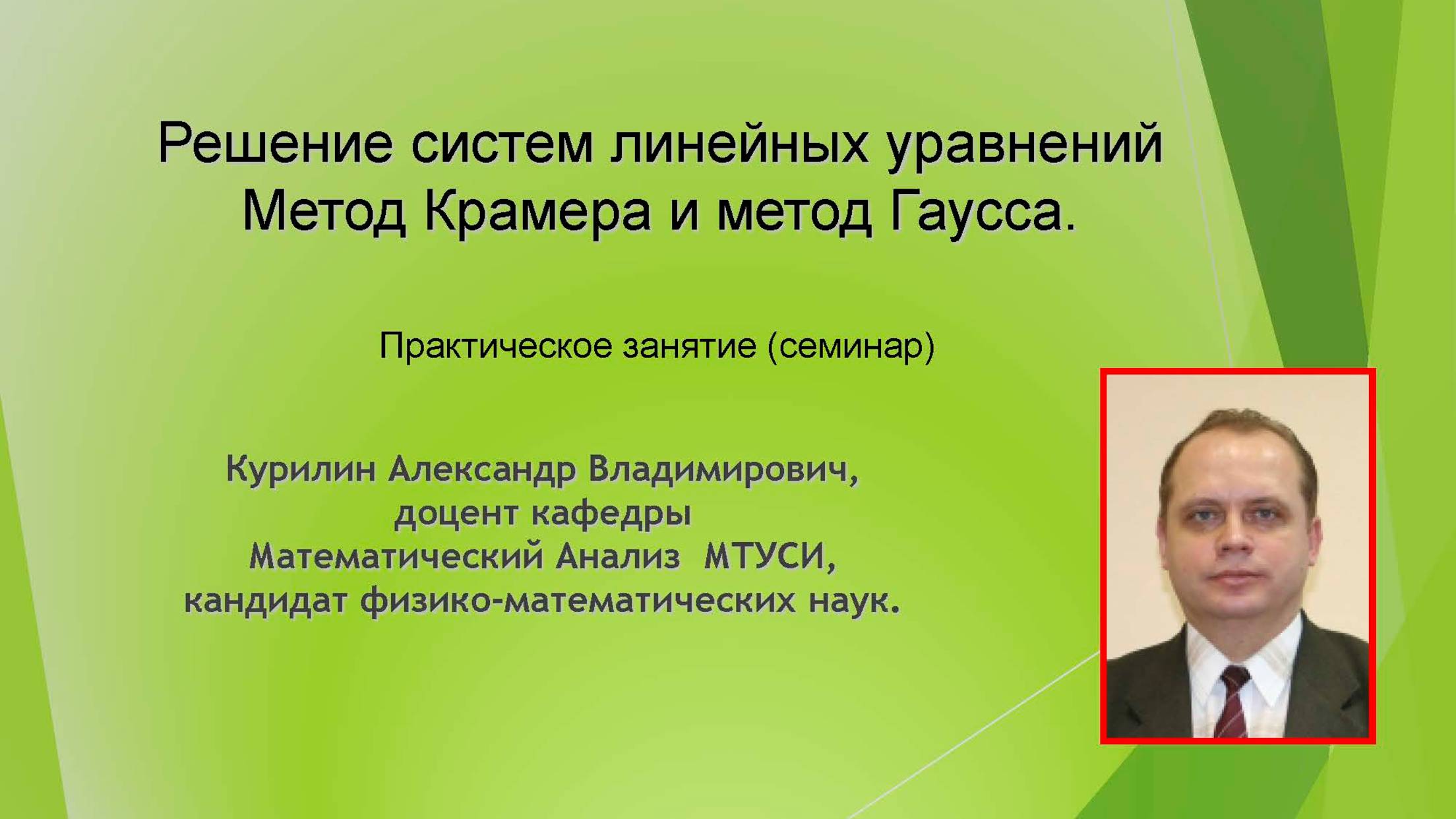 Решение систем линейных уравнений
Метод Крамера и метод Гаусса.

Практическое занятие (семинар)

Курилин Александр Владимирович,
доцент кафедры
Математический Анализ МТУСИ,
кандидат физико-математических наук.